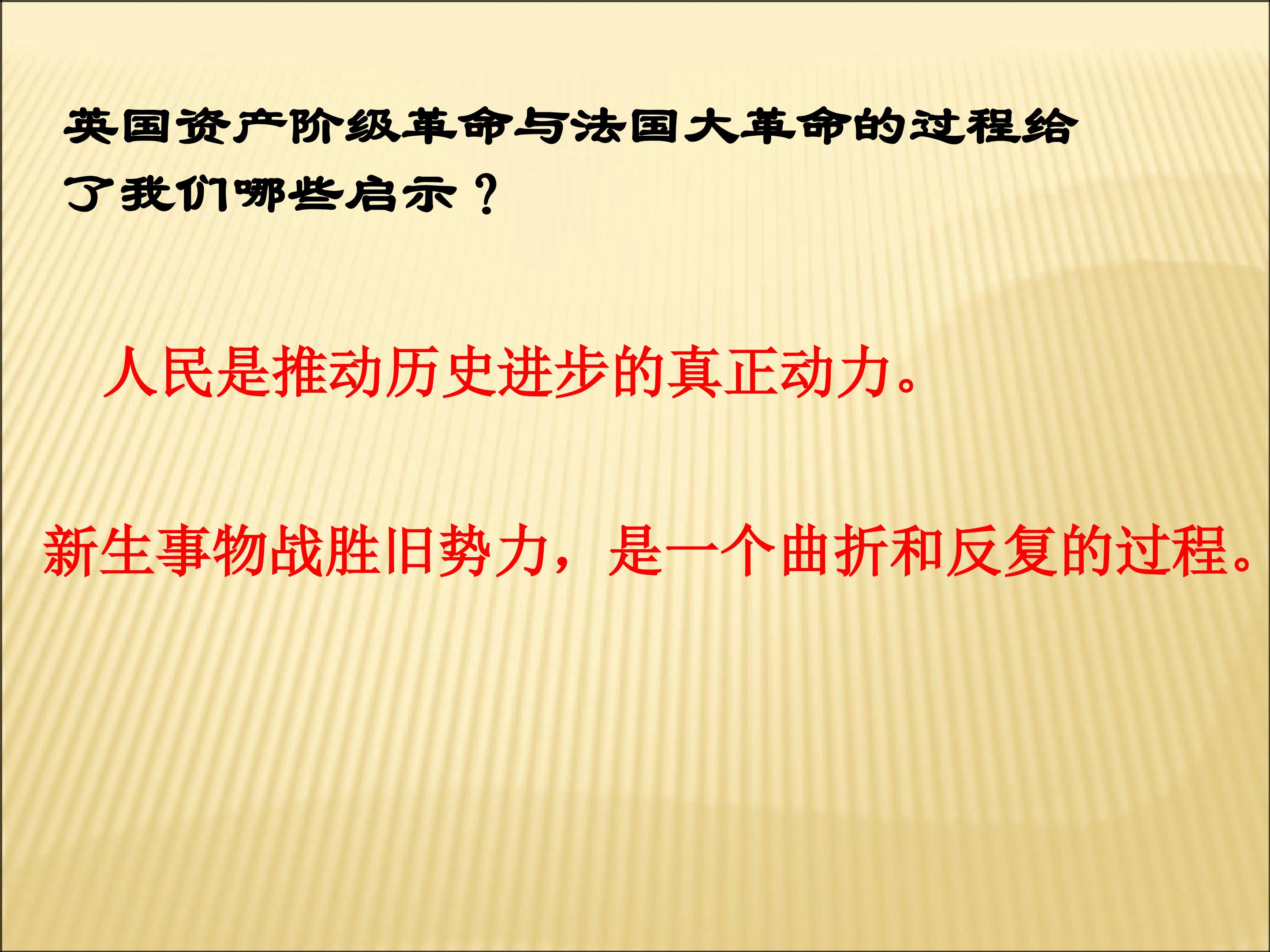 英国资产阶级革命与法国大革命的过程给了我们哪些启示？

人民是推动历史进步的真正动力。

新生事物战胜旧势力，是一个曲折和反复的过程。